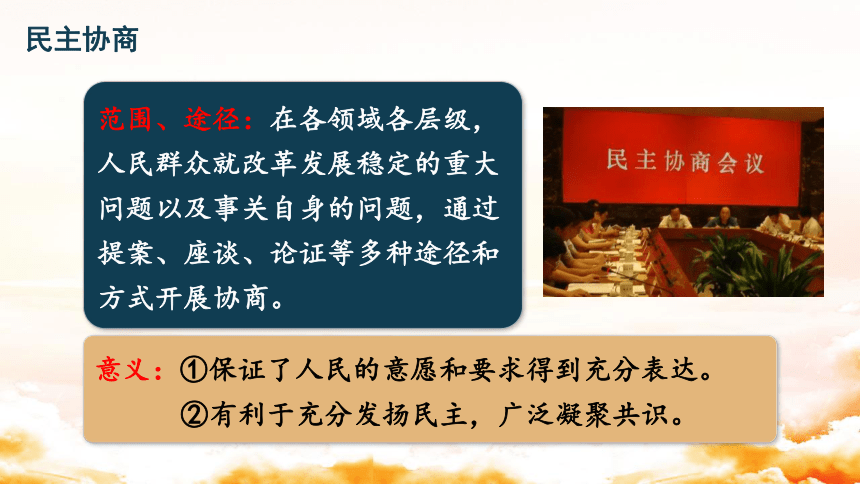 民主协商

范围、途径：在各领域各层级，人民群众就改革发展稳定的重大问题以及事关自身的问题，通过提案、座谈、论证等多种途径和方式开展协商。

民主协商会议

意义：①保证了人民的意愿和要求得到充分表达。
②有利于充分发扬民主，广泛凝聚共识。